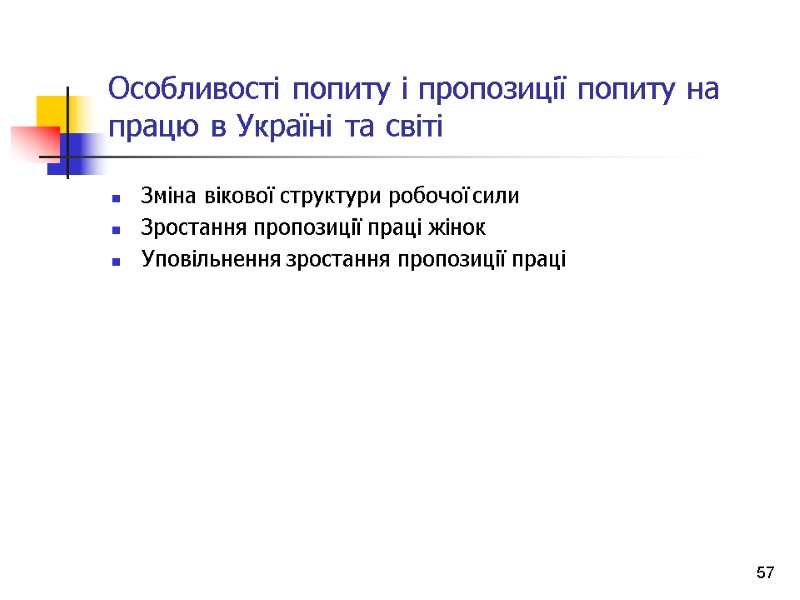 Особливості попиту і пропозиції попиту на працю в Україні та світі

- Зміна вікової структури робочої сили
- Зростання пропозиції праці жінок
- Уповільнення зростання пропозиції праці

57